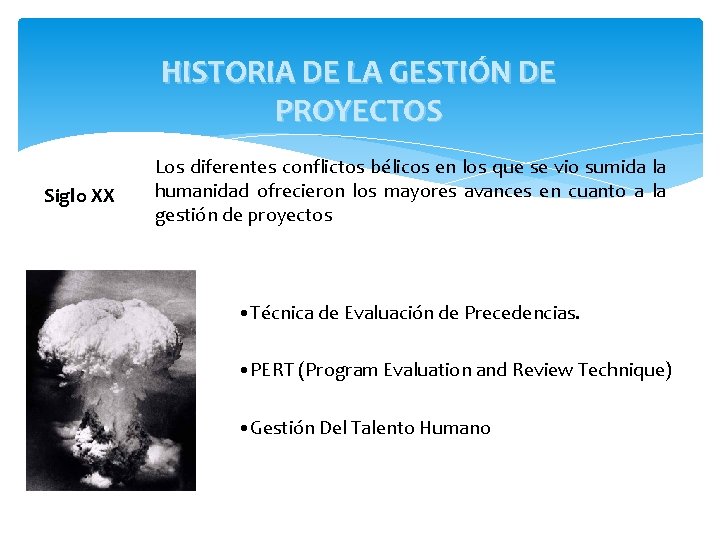 HISTORIA DE LA GESTIÓN DE PROYECTOS

Siglo XX

Los diferentes conflictos bélicos en los que se vio sumida la humanidad ofrecieron los mayores avances en cuanto a la gestión de proyectos

•Técnica de Evaluación de Precedencias.

•PERT (Program Evaluation and Review Technique)

•Gestión Del Talento Humano